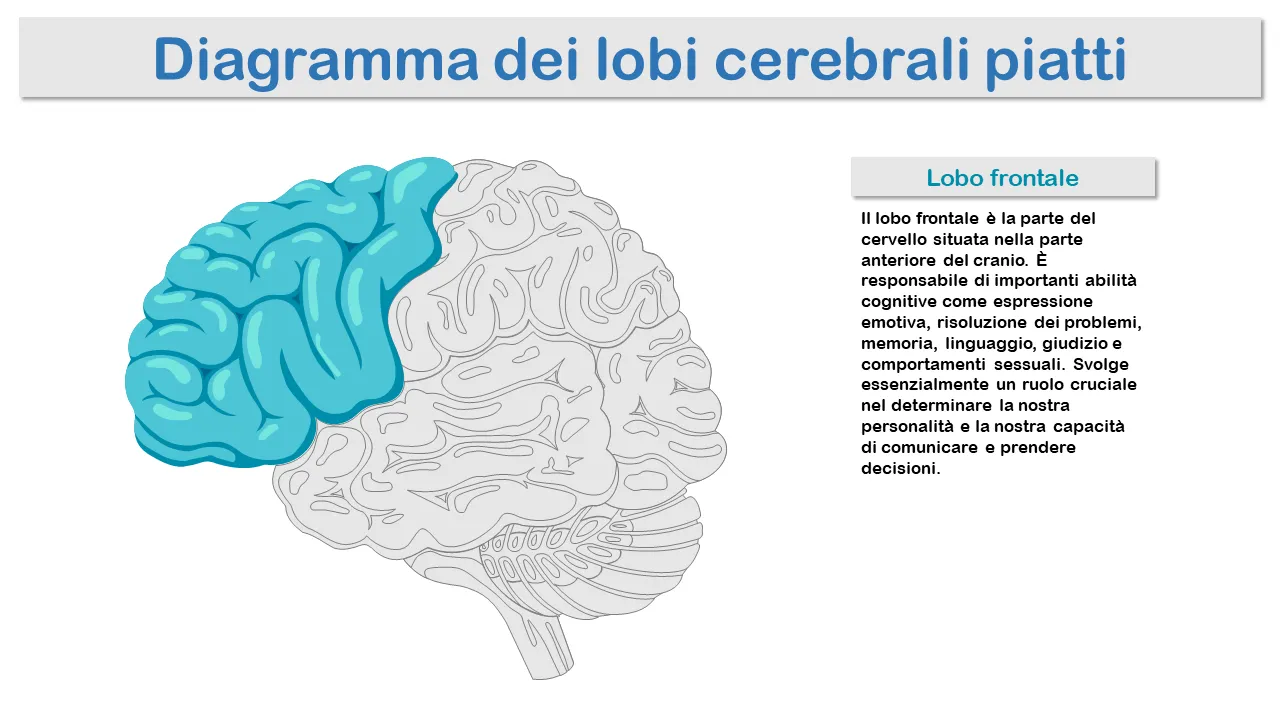 Diagramma dei lobi cerebrali piatti

Lobo frontale

Il lobo frontale è la parte del cervello situata nella parte anteriore del cranio. È responsabile di importanti abilità cognitive come espressione emotiva, risoluzione dei problemi, memoria, linguaggio, giudizio e comportamenti sessuali. Svolge essenzialmente un ruolo cruciale nel determinare la nostra personalità e la nostra capacità di comunicare e prendere decisioni.